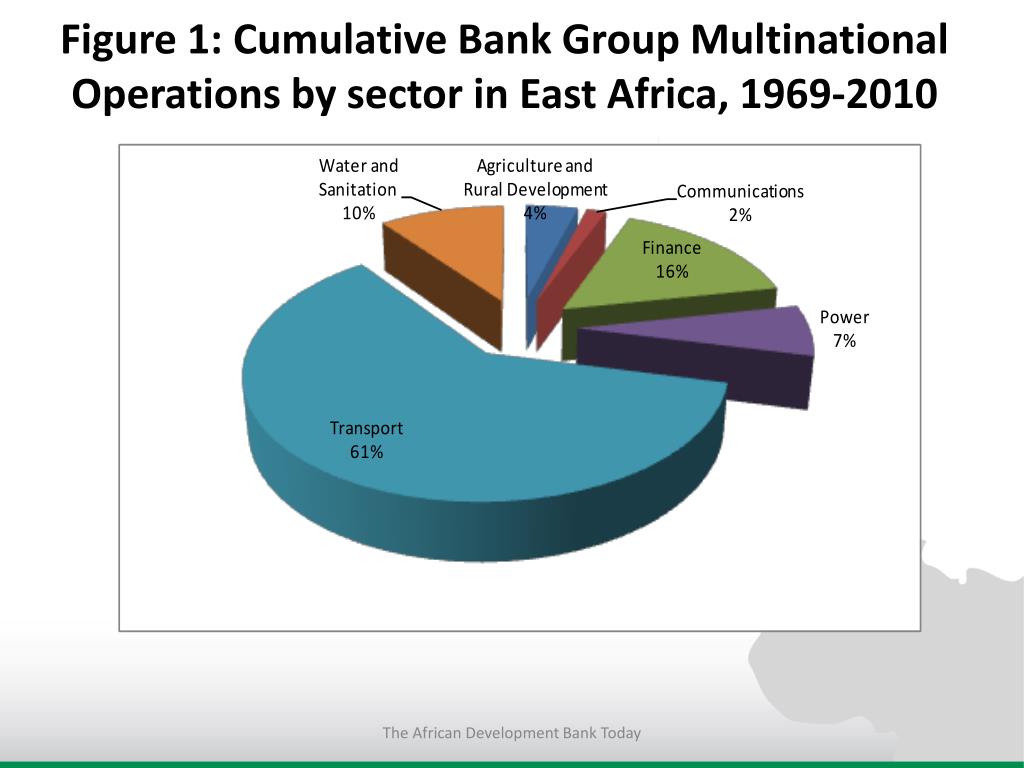 Figure 1: Cumulative Bank Group Multinational Operations by sector in East Africa, 1969-2010

Water and Sanitation 10%

Agriculture and Rural Development 4%

Communications 2%

Finance 16%

Power 7%

Transport 61%

The African Development Bank Today